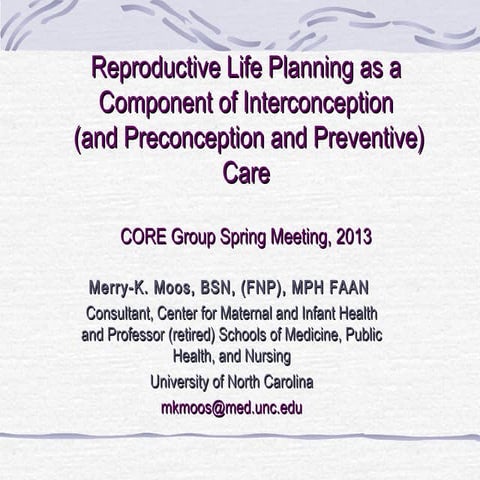 Reproductive Life Planning as a Component of Interconception (and Preconception and Preventive) Care

CORE Group Spring Meeting, 2013

Merry-K. Moos, BSN, (FNP), MPH FAAN

Consultant, Center for Maternal and Infant Health and Professor (retired) Schools of Medicine, Public Health, and Nursing

University of North Carolina

mkmoos@med.unc.edu